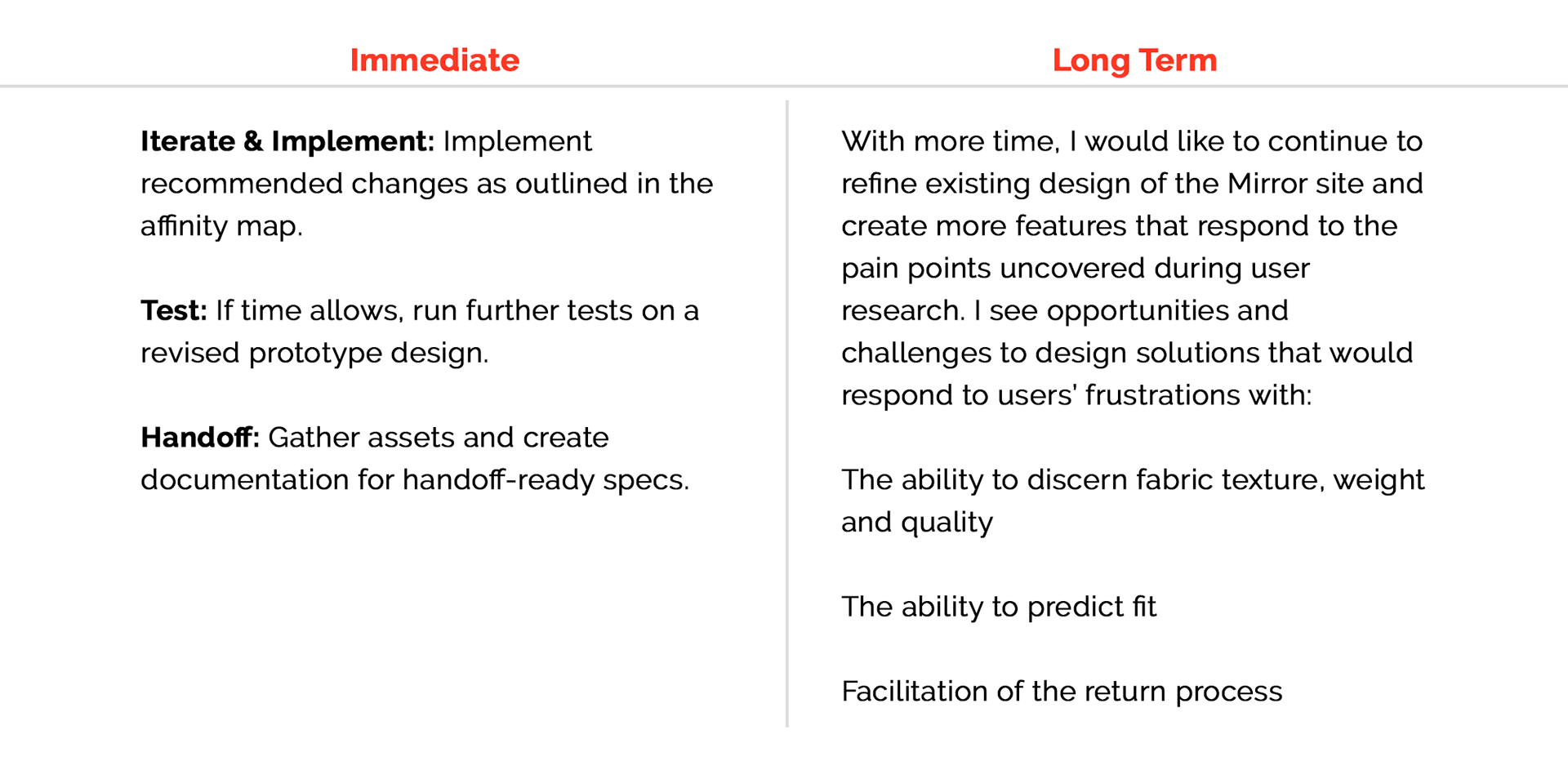 Immediate

Iterate & Implement: Implement recommended changes as outlined in the affinity map.

Test: If time allows, run further tests on a revised prototype design.

Handoff: Gather assets and create documentation for handoff-ready specs.

Long Term

With more time, I would like to continue to refine existing design of the Mirror site and create more features that respond to the pain points uncovered during user research. I see opportunities and challenges to design solutions that would respond to users' frustrations with:

The ability to discern fabric texture, weight and quality

The ability to predict fit

Facilitation of the return process